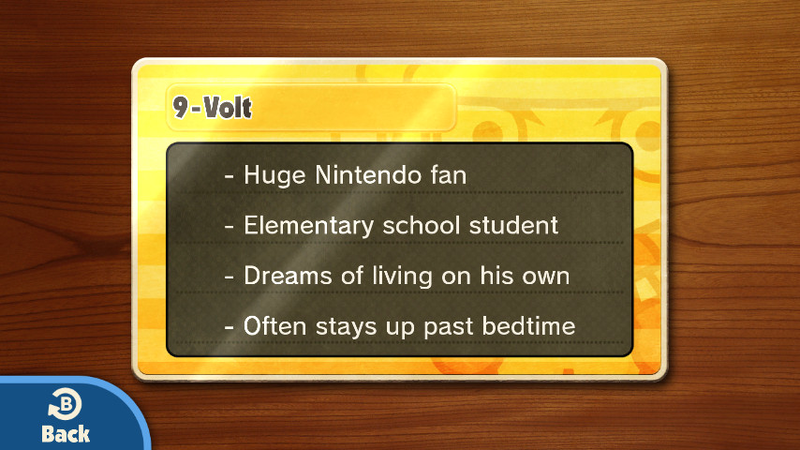 9-Volt

- Huge Nintendo fan

- Elementary school student

- Dreams of living on his own

- Often stays up past bedtime

B
Back